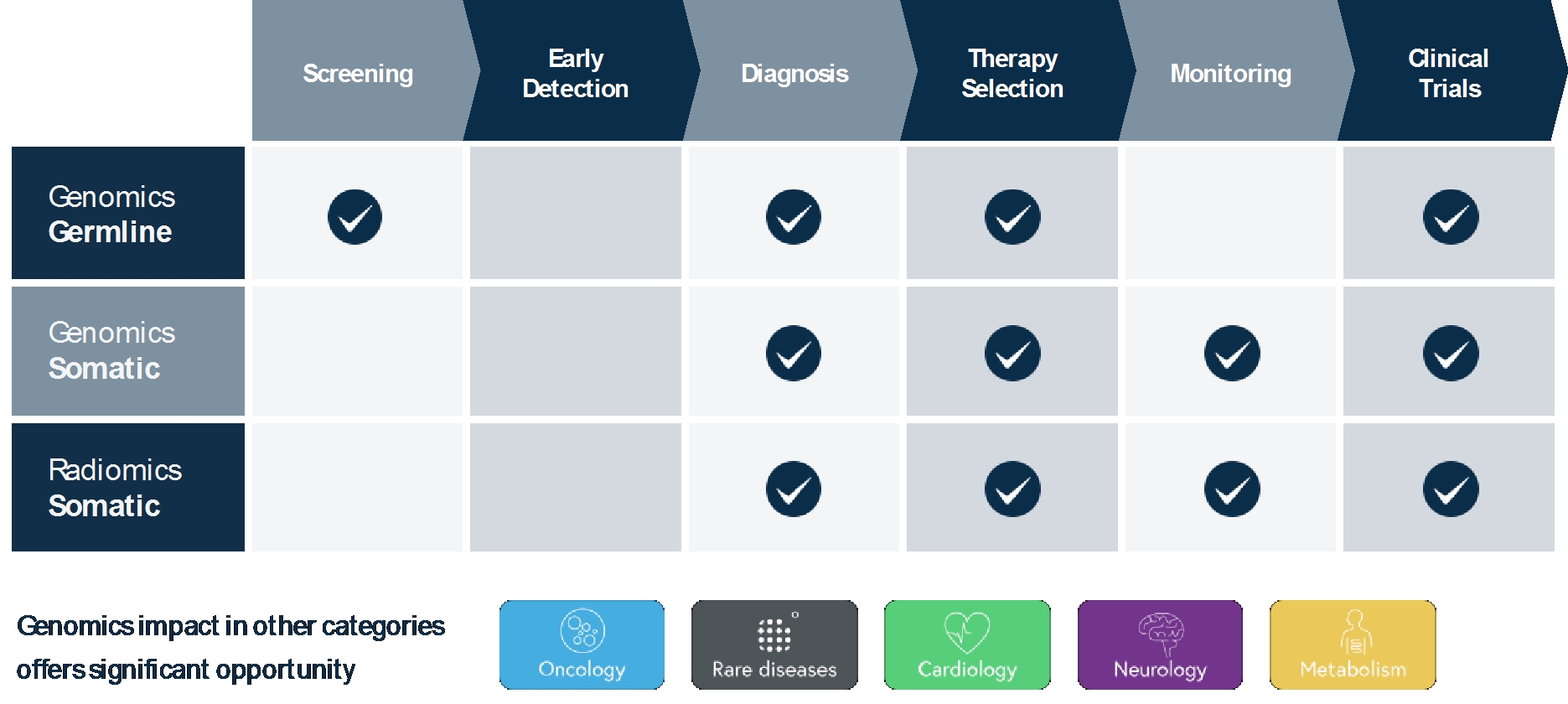 |  | Screening | Early Detection | Diagnosis | Therapy Selection | Monitoring | Clinical Trials |
|---|---|---|---|---|---|---|
| Genomics Germline | ✓ |  | ✓ | ✓ |  | ✓ |
| Genomics Somatic |  |  | ✓ | ✓ | ✓ | ✓ |
| Radiomics Somatic |  |  | ✓ | ✓ | ✓ | ✓ |

Genomics impact in other categories offers significant opportunity

Oncology

Rare diseases

Cardiology

Neurology

Metabolism